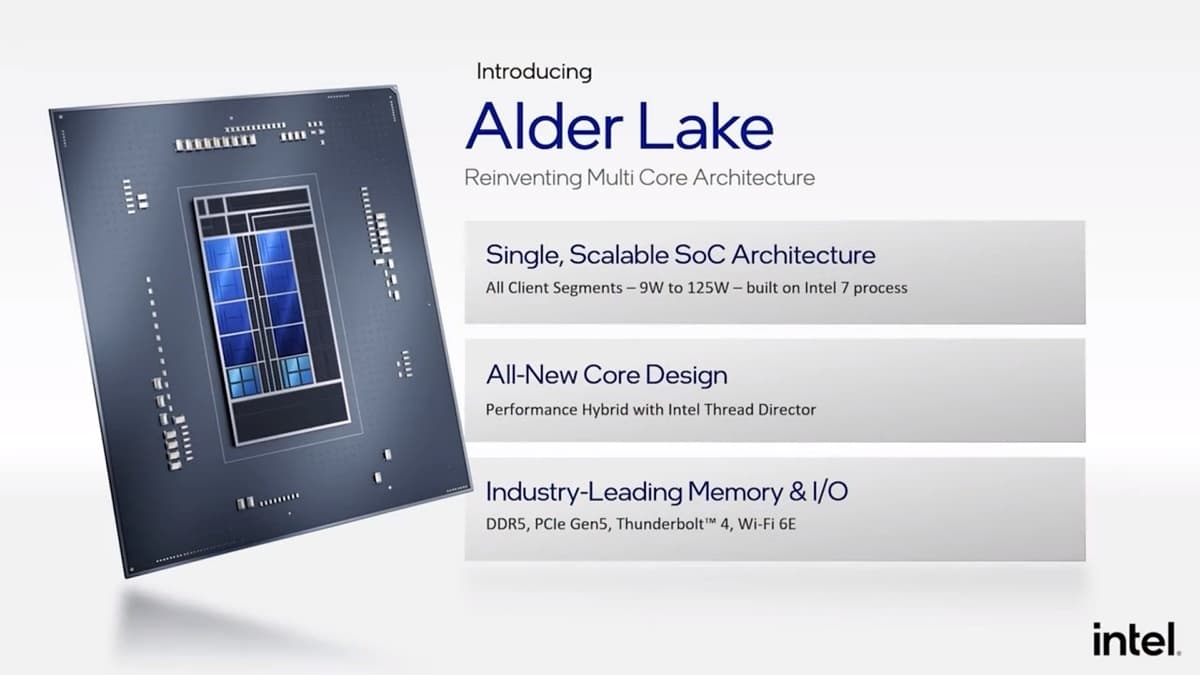 Introducing

Alder Lake

Reinventing Multi Core Architecture

Single, Scalable SoC Architecture

All Client Segments – 9W to 125W – built on Intel 7 process

All-New Core Design

Performance Hybrid with Intel Thread Director

Industry-Leading Memory & I/O

DDR5, PCIe Gen5, Thunderbolt™ 4, Wi-Fi 6E

intel.